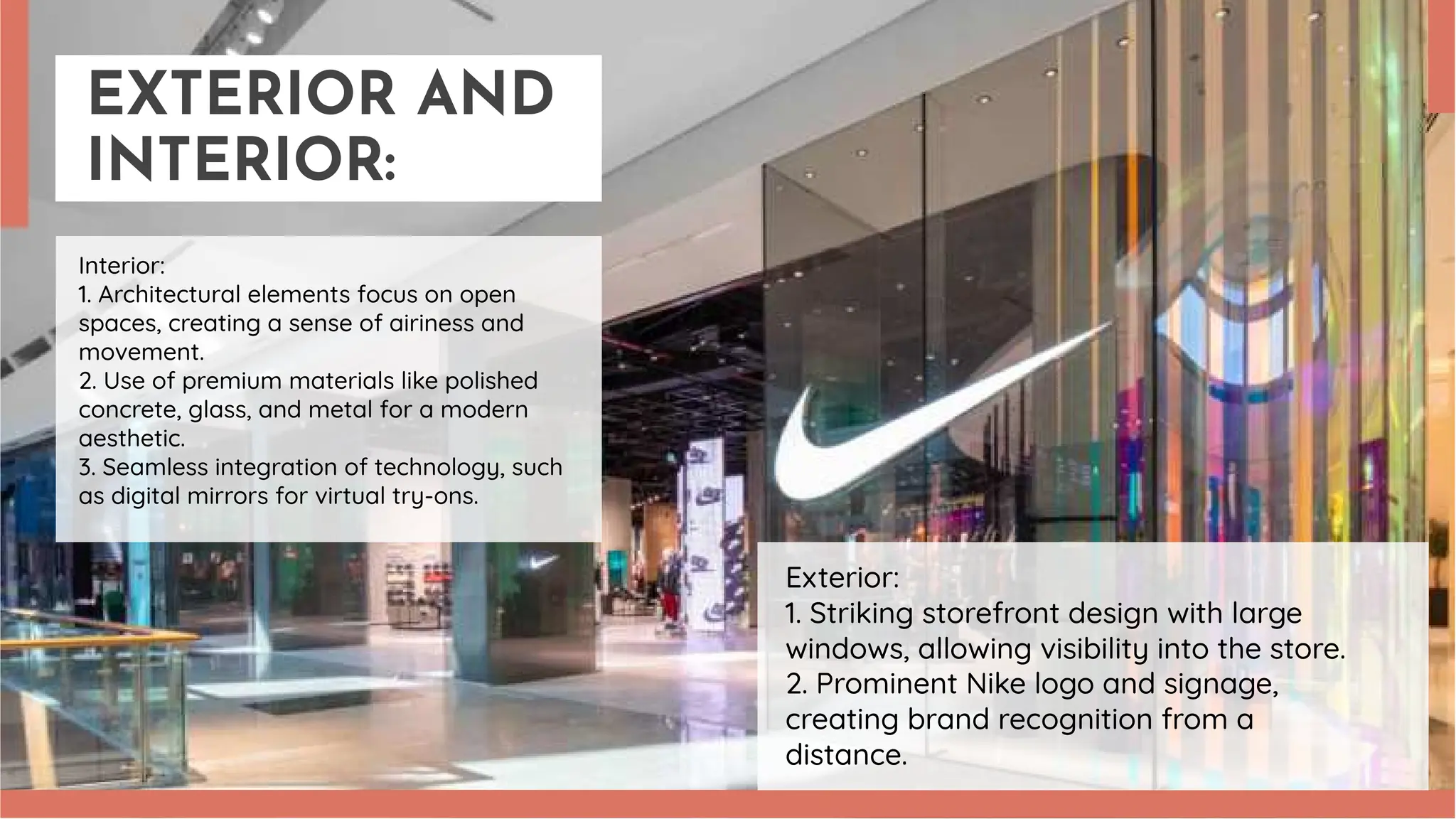 EXTERIOR AND INTERIOR:

Interior:
1. Architectural elements focus on open spaces, creating a sense of airiness and movement.
2. Use of premium materials like polished concrete, glass, and metal for a modern aesthetic.
3. Seamless integration of technology, such as digital mirrors for virtual try-ons.

Exterior:
1. Striking storefront design with large windows, allowing visibility into the store.
2. Prominent Nike logo and signage, creating brand recognition from a distance.